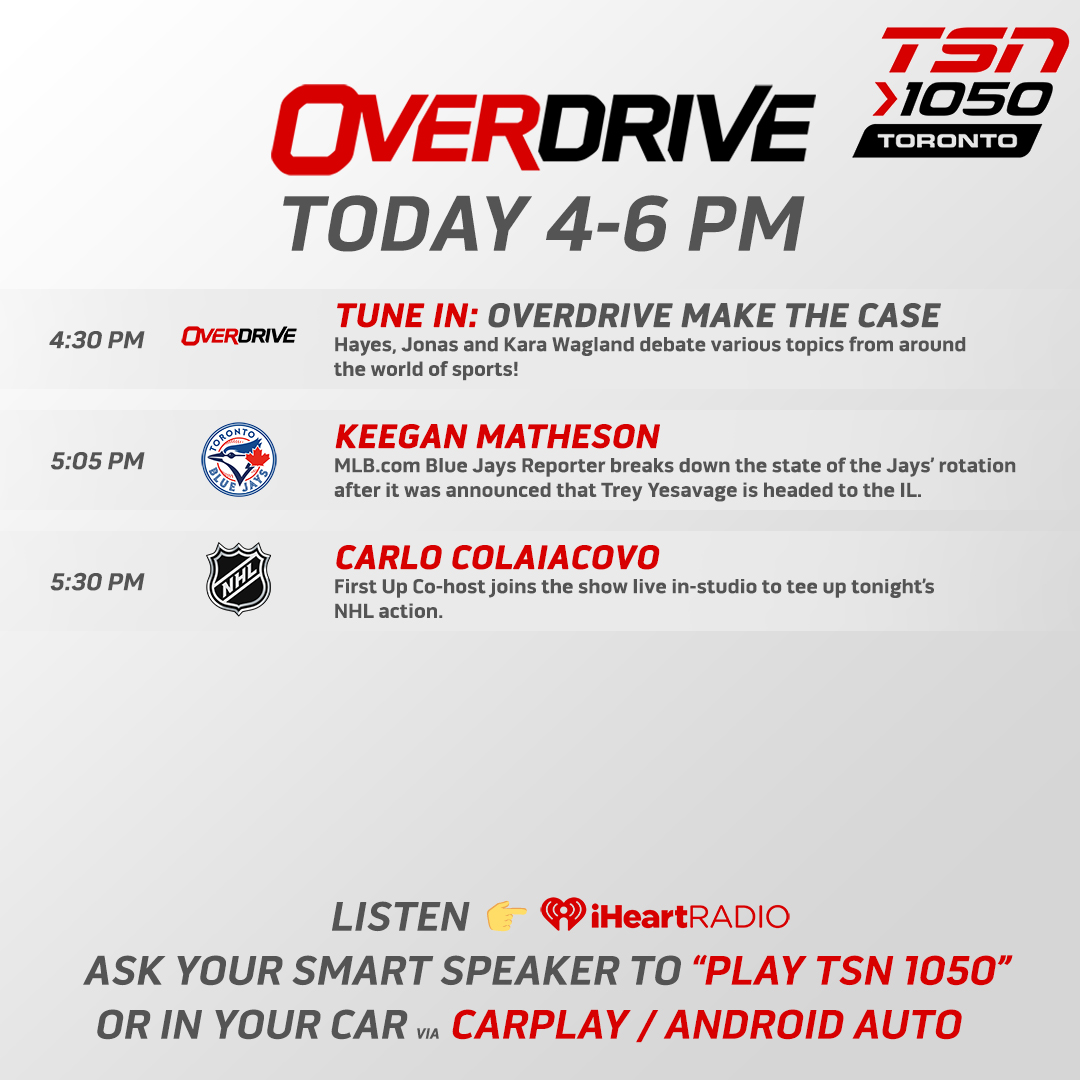 OVERDRIVE

TSN 1050 TORONTO

TODAY 4-6 PM

4:30 PM OVERDRIVE

TUNE IN: OVERDRIVE MAKE THE CASE
Hayes, Jonas and Kara Wagland debate various topics from around the world of sports!

5:05 PM TORONTO BLUE JAYS

KEEGAN MATHESON
MLB.com Blue Jays Reporter breaks down the state of the Jays' rotation after it was announced that Trey Yesavage is headed to the IL.

5:30 PM NHL

CARLO COLAIACOVO
First Up Co-host joins the show live in-studio to tee up tonight's NHL action.

LISTEN 👉 iHeartRADIO
ASK YOUR SMART SPEAKER TO "PLAY TSN 1050"
OR IN YOUR CAR VIA CARPLAY / ANDROID AUTO